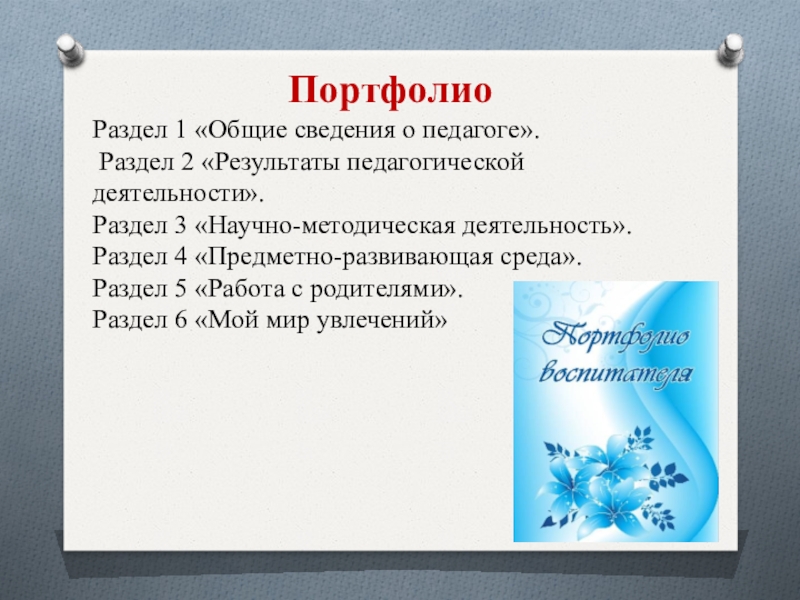 Портфолио

Раздел 1 «Общие сведения о педагоге».
Раздел 2 «Результаты педагогической деятельности».
Раздел 3 «Научно-методическая деятельность».
Раздел 4 «Предметно-развивающая среда».
Раздел 5 «Работа с родителями».
Раздел 6 «Мой мир увлечений»

Портфолио воспитателя